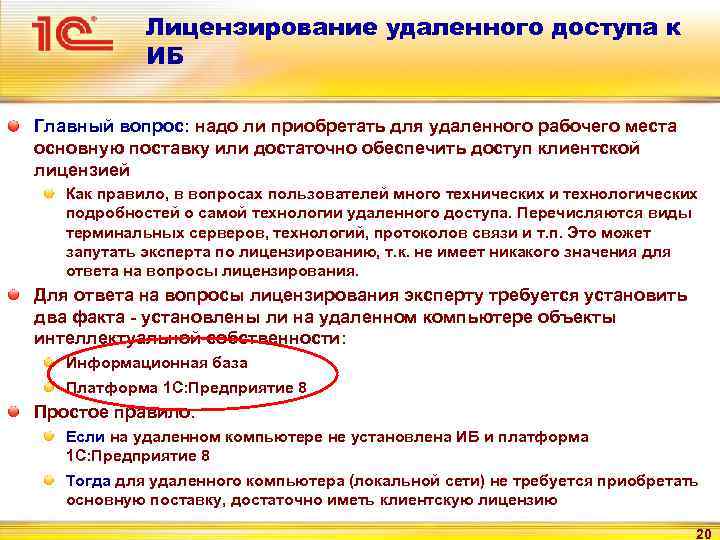 1С

Лицензирование удаленного доступа к ИБ

Главный вопрос: надо ли приобретать для удаленного рабочего места основную поставку или достаточно обеспечить доступ клиентской лицензией

Как правило, в вопросах пользователей много технических и технологических подробностей о самой технологии удаленного доступа. Перечисляются виды терминальных серверов, технологий, протоколов связи и т.п. Это может запутать эксперта по лицензированию, т.к. не имеет никакого значения для ответа на вопросы лицензирования.

Для ответа на вопросы лицензирования эксперту требуется установить два факта - установлены ли на удаленном компьютере объекты интеллектуальной собственности:

Информационная база

Платформа 1С:Предприятие 8

Простое правило:

Если на удаленном компьютере не установлена ИБ и платформа 1С:Предприятие 8

Тогда для удаленного компьютера (локальной сети) не требуется приобретать основную поставку, достаточно иметь клиентскую лицензию

20